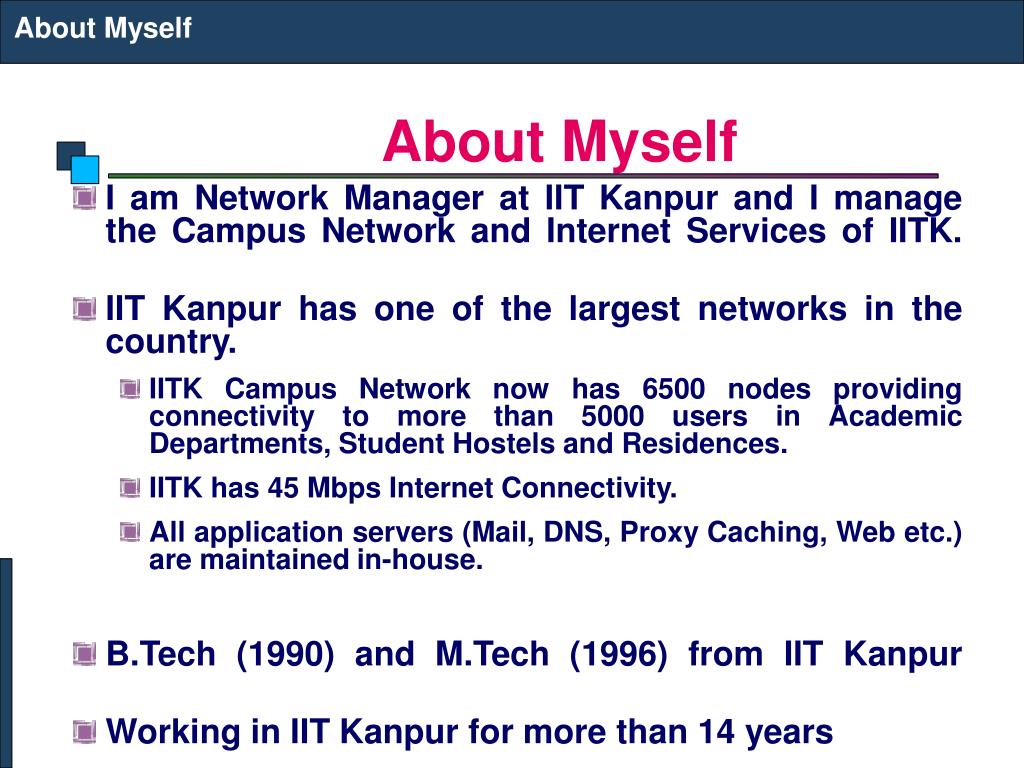 About Myself

About Myself

I am Network Manager at IIT Kanpur and I manage the Campus Network and Internet Services of IITK.

IIT Kanpur has one of the largest networks in the country.

IITK Campus Network now has 6500 nodes providing connectivity to more than 5000 users in Academic Departments, Student Hostels and Residences.

IITK has 45 Mbps Internet Connectivity.

All application servers (Mail, DNS, Proxy Caching, Web etc.) are maintained in-house.

B.Tech (1990) and M.Tech (1996) from IIT Kanpur

Working in IIT Kanpur for more than 14 years